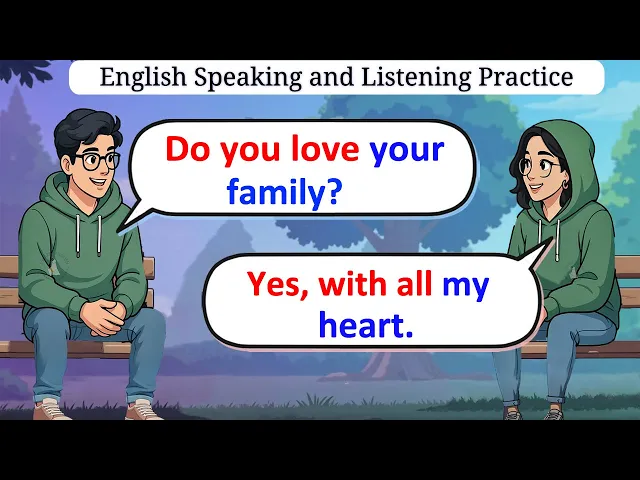 English Speaking and Listening Practice

Do you love your family?

Yes, with all my heart.